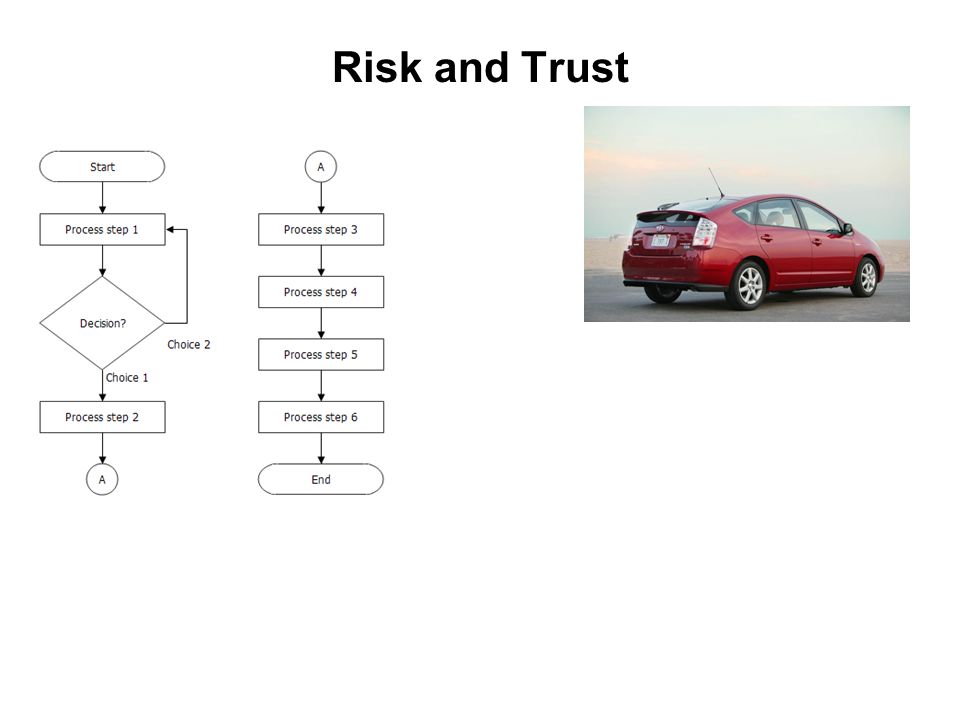 Risk and Trust

Start

Process step 1

Decision?

Choice 2

Choice 1

Process step 2

A

A

Process step 3

Process step 4

Process step 5

Process step 6

End